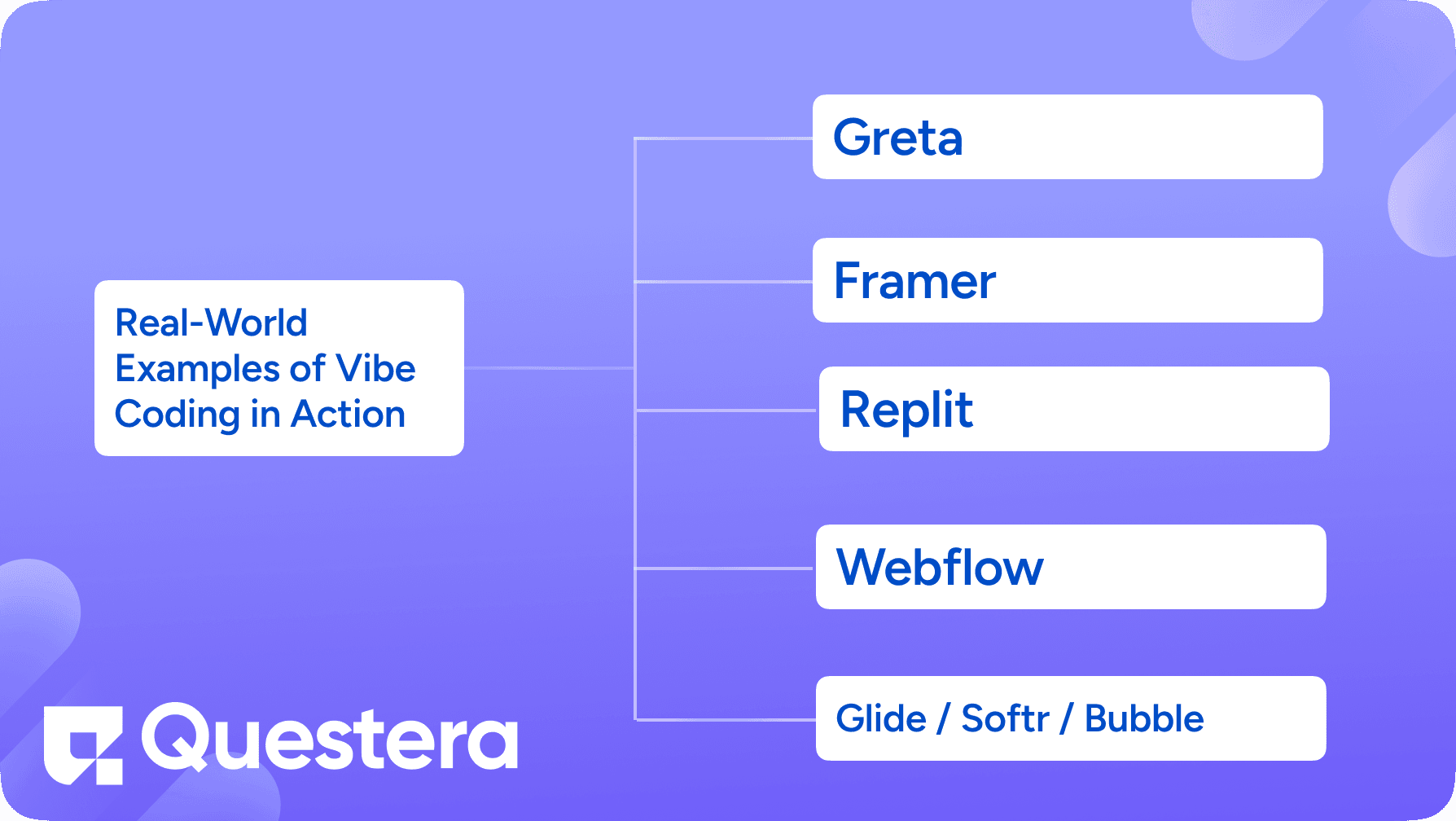 Real-World Examples of Vibe Coding in Action

Greta

Framer

Replit

Webflow

Glide / Softr / Bubble

Questera